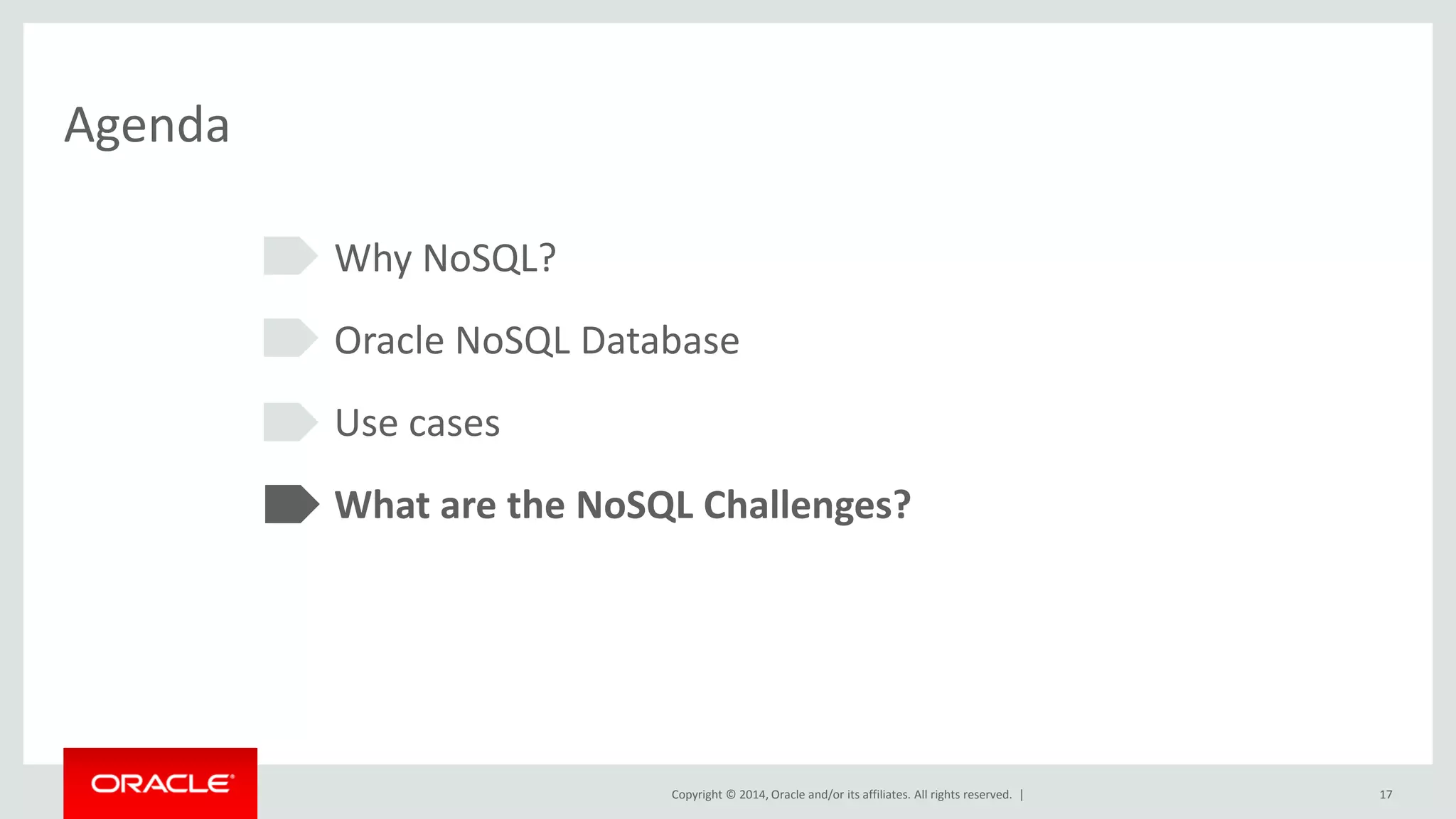 Agenda

Why NoSQL?

Oracle NoSQL Database

Use cases

What are the NoSQL Challenges?

ORACLE

Copyright © 2014, Oracle and/or its affiliates. All rights reserved. |

17